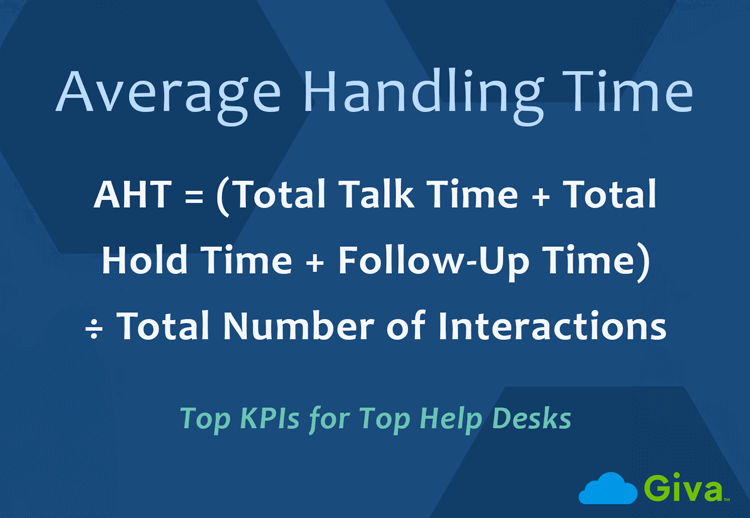 Average Handling Time

AHT = (Total Talk Time + Total Hold Time + Follow-Up Time) ÷ Total Number of Interactions

Top KPIs for Top Help Desks

Giva